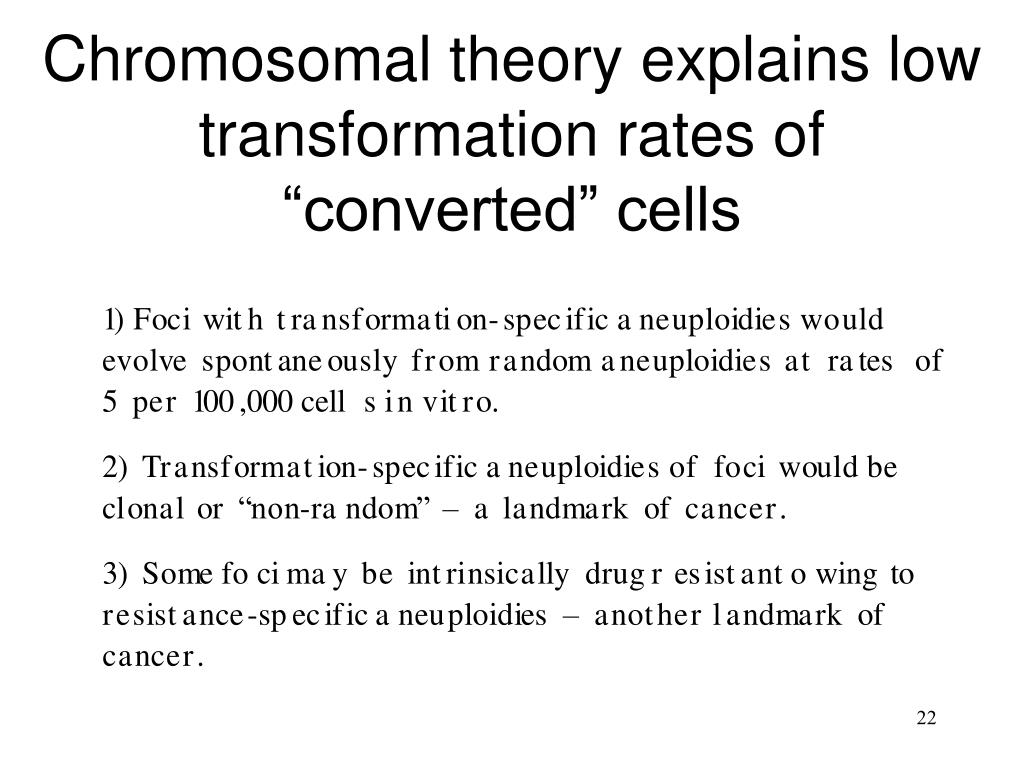 Chromosomal theory explains low transformation rates of “converted” cells

1) Foci with transformation-specific aneuploidies would evolve spontaneously from random aneuploidies at rates of 5 per 100,000 cells in vitro.

2) Transformation-specific aneuploidies of foci would be clonal or “non-random” – a landmark of cancer.

3) Some foci may be intrinsically drug resistant owing to resistance-specific aneuploidies – another landmark of cancer.

22